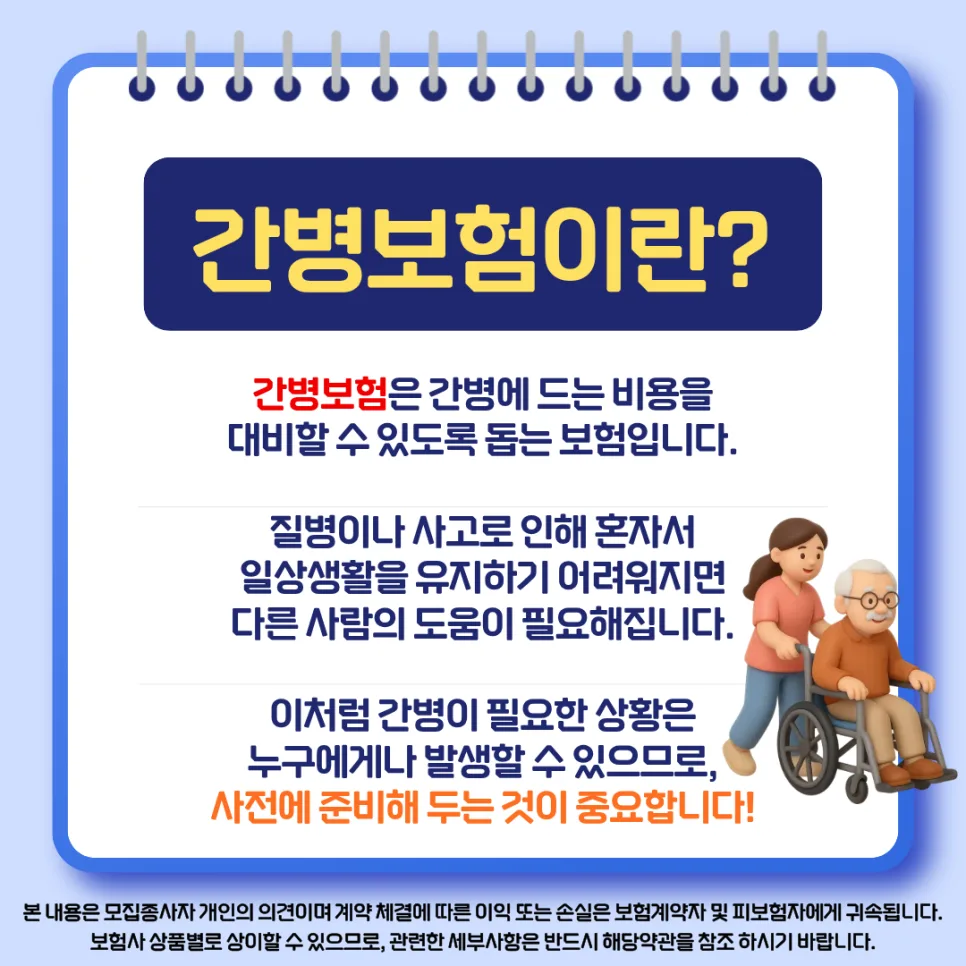 간병보험이란?

간병보험은 간병에 드는 비용을 대비할 수 있도록 돕는 보험입니다.

질병이나 사고로 인해 혼자서 일상생활을 유지하기 어려워지면 다른 사람의 도움이 필요해집니다.

이처럼 간병이 필요한 상황은 누구에게나 발생할 수 있으므로, 사전에 준비해 두는 것이 중요합니다!

본 내용은 모집종사자 개인의 의견이며 계약 체결에 따른 이익 또는 손실은 보험계약자 및 피보험자에게 귀속됩니다. 보험사 상품별로 상이할 수 있으므로, 관련한 세부사항은 반드시 해당약관을 참조 하시기 바랍니다.